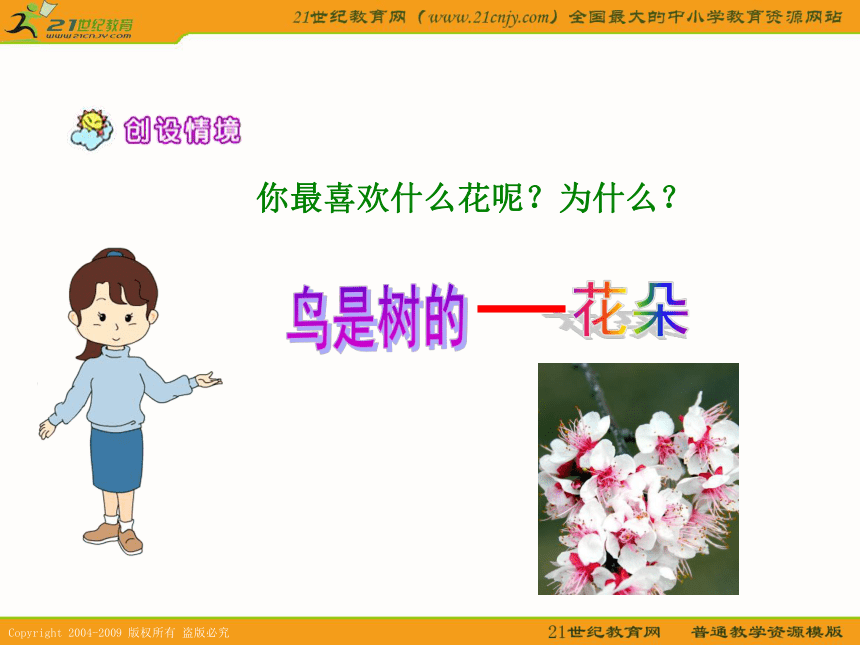 21世纪教育
www.21cnjy.com

21世纪教育网（www.21cnjy.com）全国最大的中小学教育资源网站

创设情境

你最喜欢什么花呢？为什么？

鸟是树的——花朵

Copyright 2004-2009 版权所有 盗版必究

21世纪教育网 普通教学资源模版